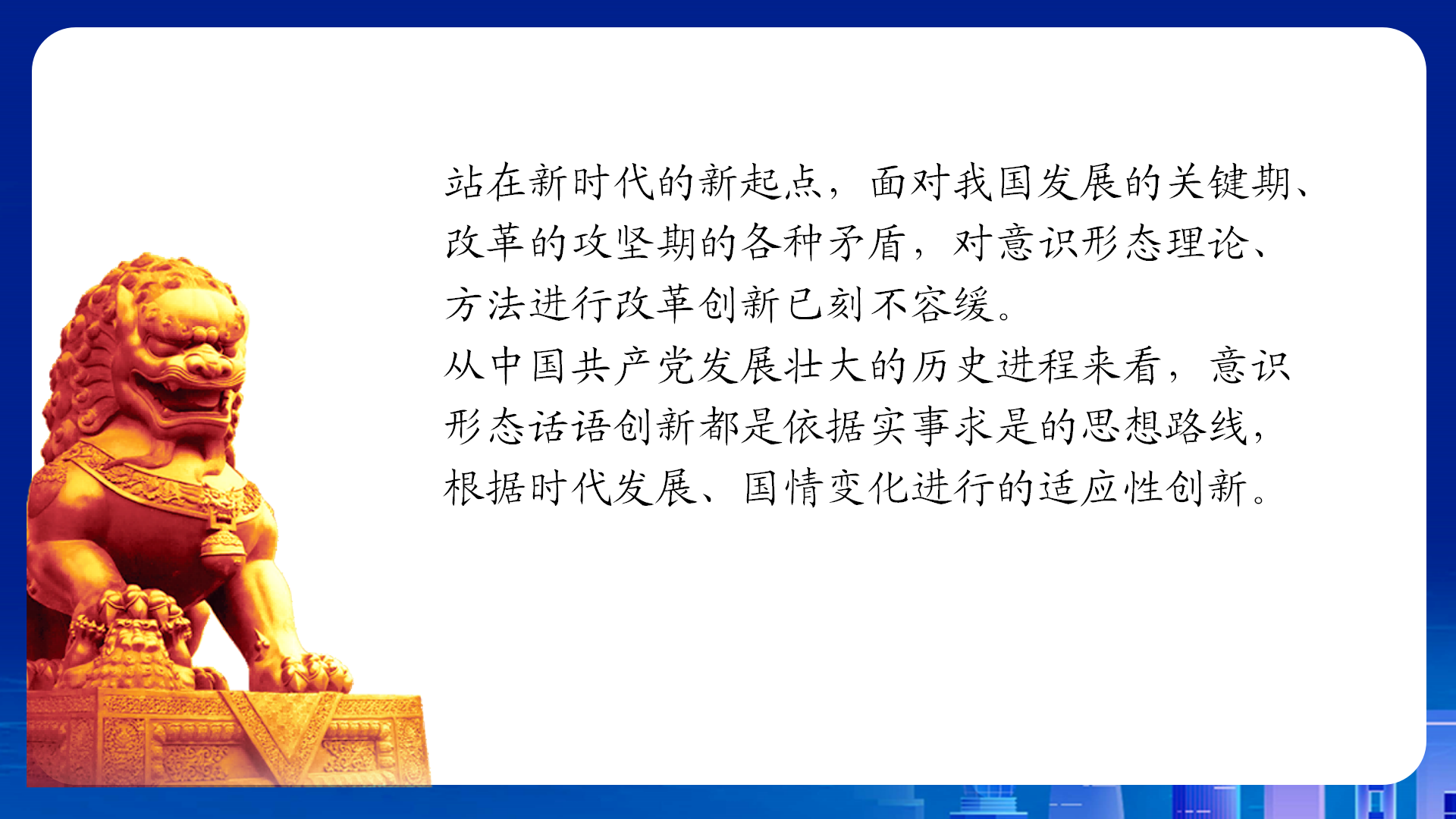 站在新时代的新起点，面对我国发展的关键期、改革的攻坚期的各种矛盾，对意识形态理论、方法进行改革创新已刻不容缓。
从中国共产党发展壮大的历史进程来看，意识形态话语创新都是依据实事求是的思想路线，根据时代发展、国情变化进行的适应性创新。